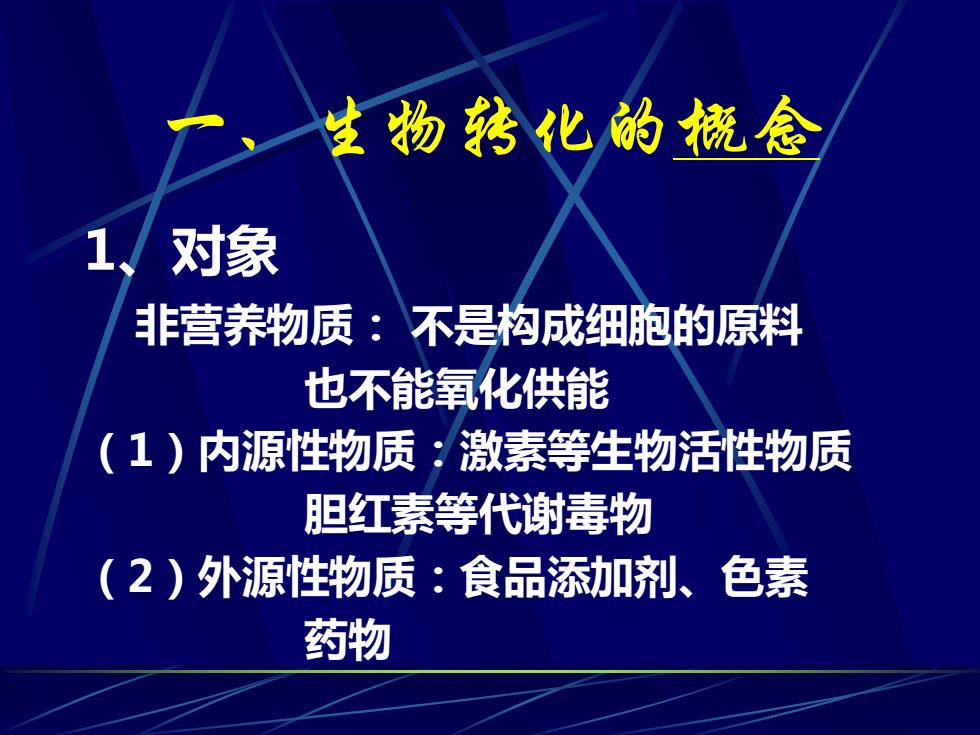 一、 生物转化的概念

1、对象

非营养物质： 不是构成细胞的原料
也不能氧化供能

（1）内源性物质：激素等生物活性物质
胆红素等代谢毒物

（2）外源性物质：食品添加剂、色素
药物